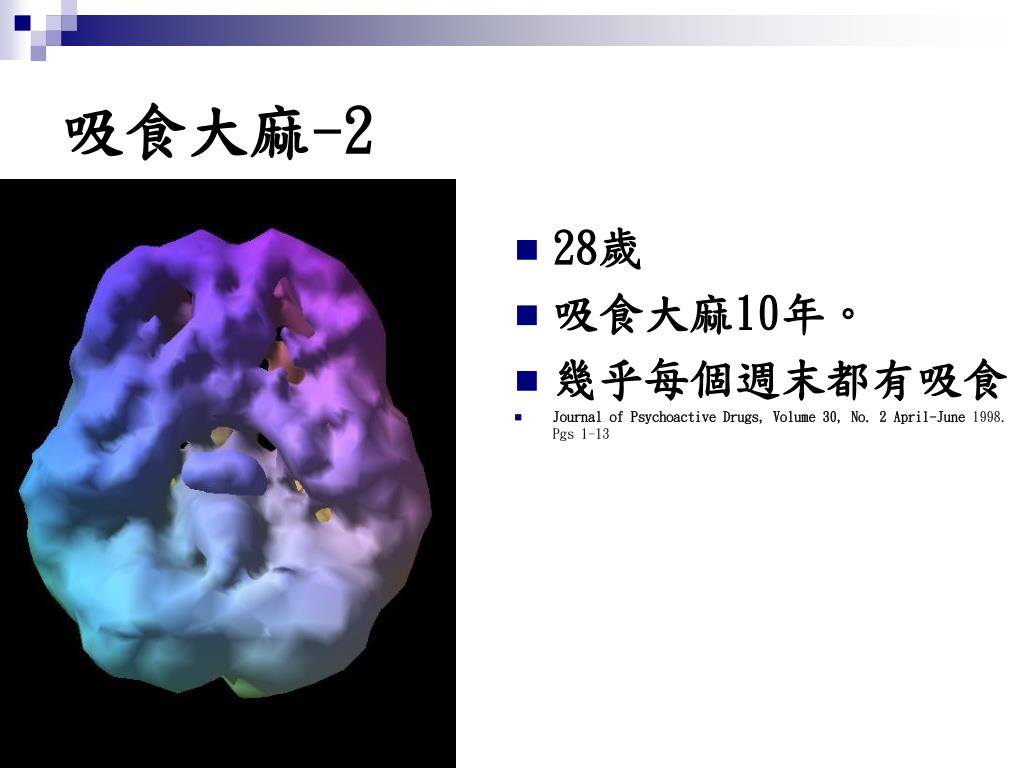 吸食大麻-2

28歲

吸食大麻10年。

幾乎每個週末都有吸食

Journal of Psychoactive Drugs, Volume 30, No. 2 April-June 1998. Pgs 1-13